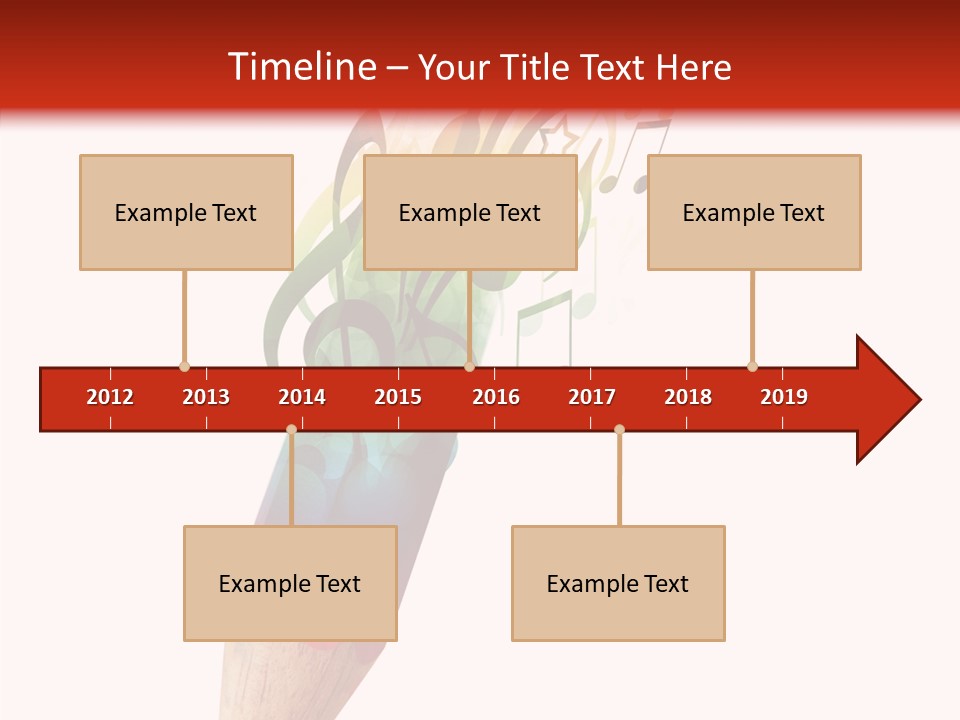 Timeline – Your Title Text Here

Example Text

Example Text

Example Text

2012 2013 2014 2015 2016 2017 2018 2019

Example Text

Example Text